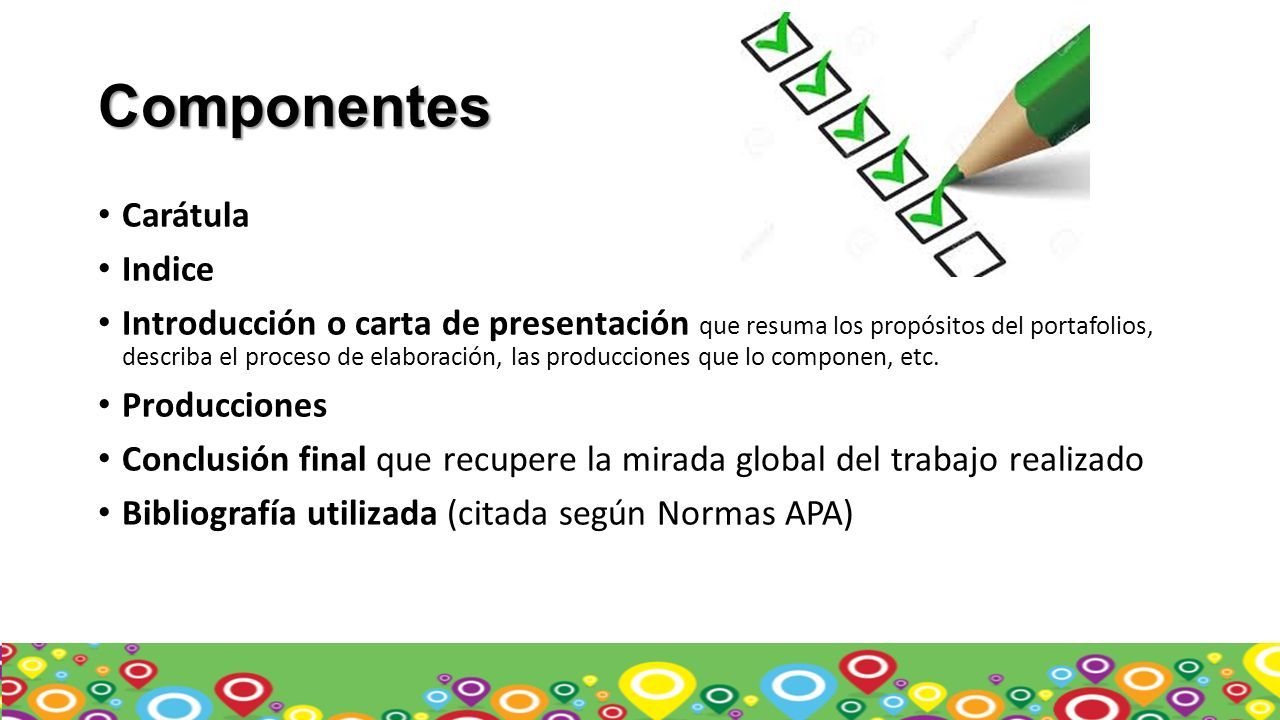 Componentes

• Carátula
• Indice
• Introducción o carta de presentación que resuma los propósitos del portafolios, describa el proceso de elaboración, las producciones que lo componen, etc.
• Producciones
• Conclusión final que recupere la mirada global del trabajo realizado
• Bibliografía utilizada (citada según Normas APA)